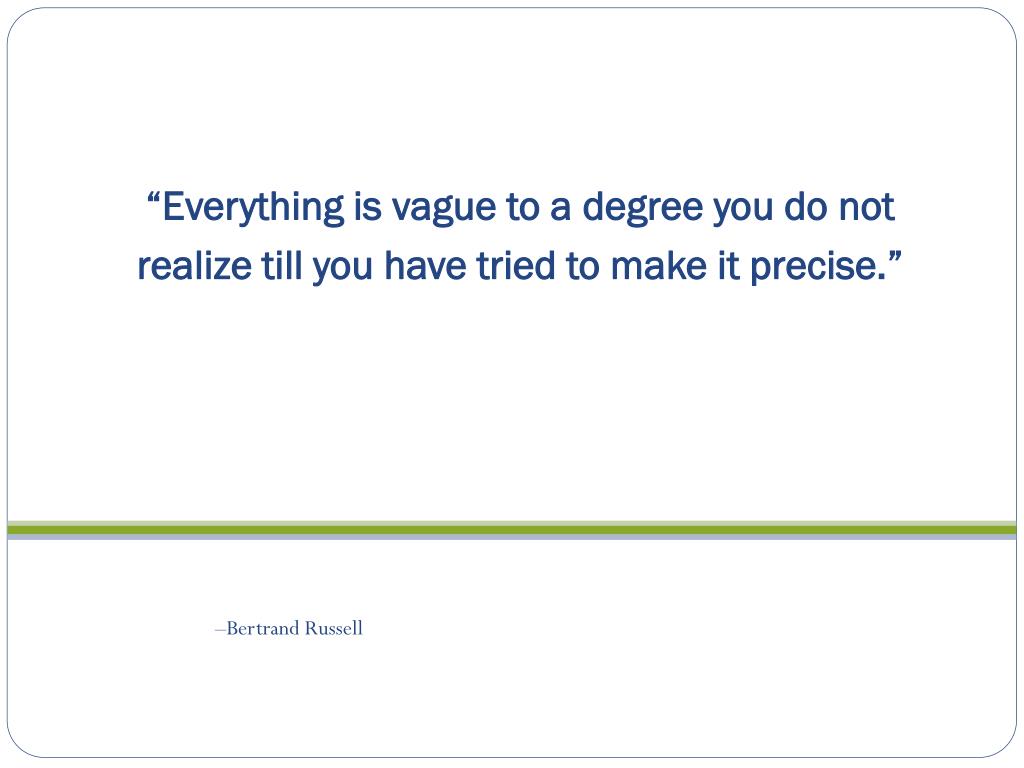 “Everything is vague to a degree you do not realize till you have tried to make it precise.”

–Bertrand Russell